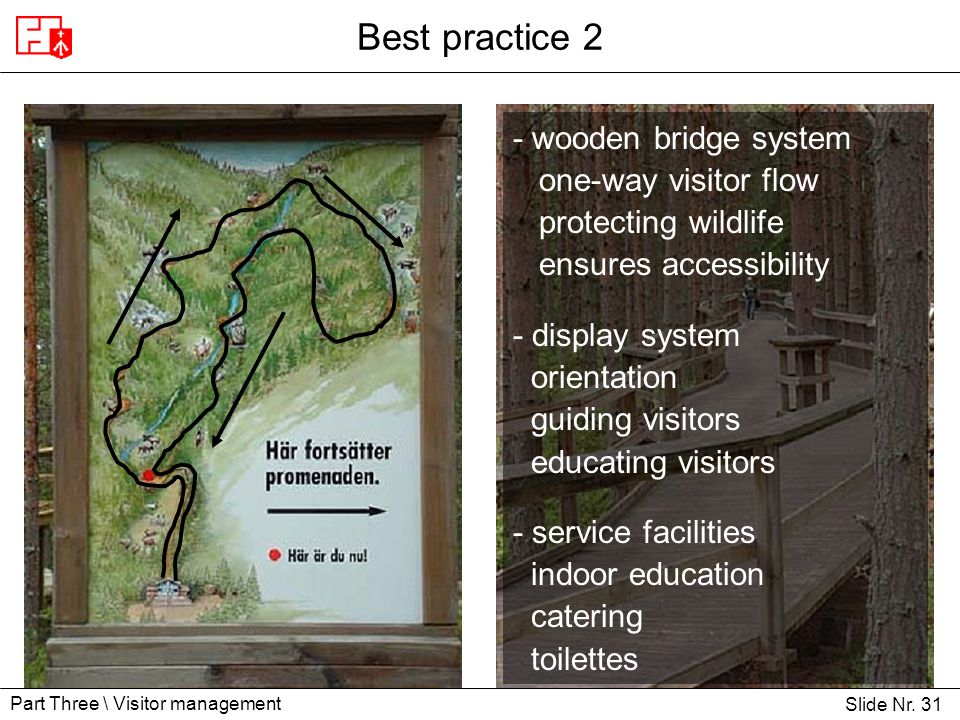 Best practice 2

Här fortsätter promenaden.

Här är du nu!

- wooden bridge system
one-way visitor flow
protecting wildlife
ensures accessibility

- display system
orientation
guiding visitors
educating visitors

- service facilities
indoor education
catering
toilettes

Part Three \ Visitor management

Slide Nr. 31